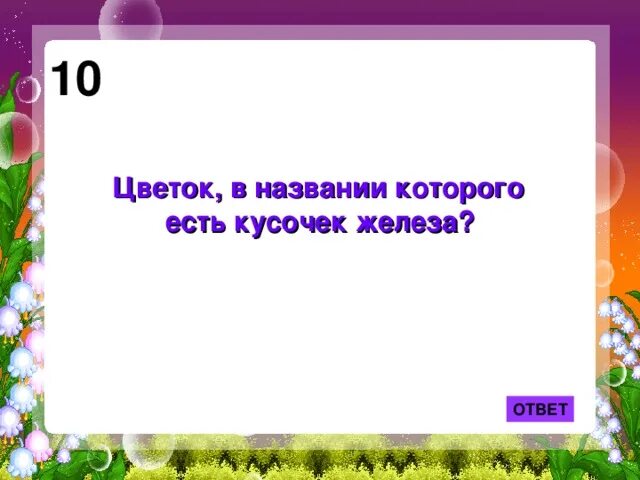 10

Цветок, в названии которого есть кусочек железа?

ОТВЕТ